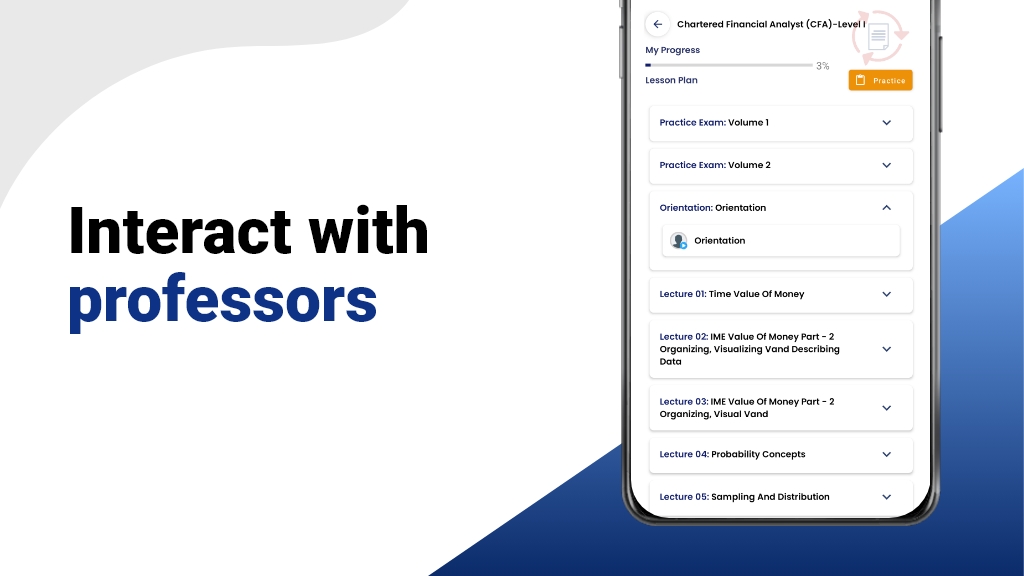 Interact with professors

Chartered Financial Analyst (CFA)-Level I

My Progress

3%

Lesson Plan

Practice

Practice Exam: Volume 1

Practice Exam: Volume 2

Orientation: Orientation

Orientation

Lecture 01: Time Value Of Money

Lecture 02: IME Value Of Money Part - 2 Organizing, Visualizing Vand Describing Data

Lecture 03: IME Value Of Money Part - 2 Organizing, Visual Vand

Lecture 04: Probability Concepts

Lecture 05: Sampling And Distribution